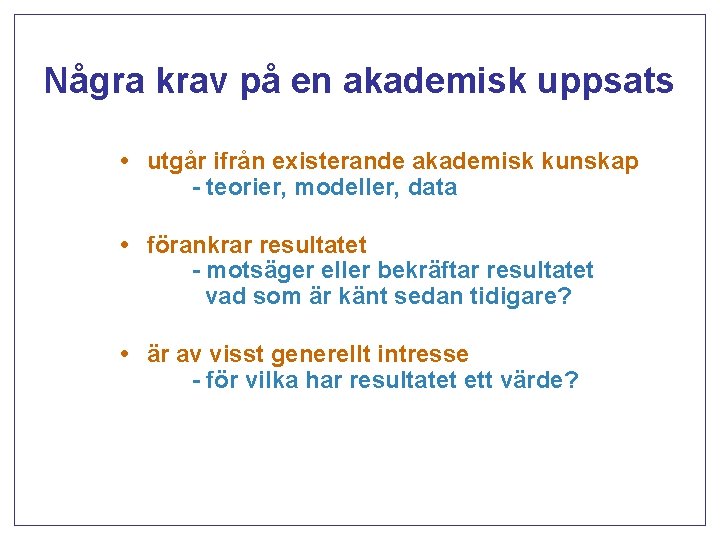 Några krav på en akademisk uppsats

• utgår ifrån existerande akademisk kunskap
- teorier, modeller, data

• förankrar resultatet
- motsäger eller bekräftar resultatet vad som är känt sedan tidigare?

• är av visst generellt intresse
- för vilka har resultatet ett värde?